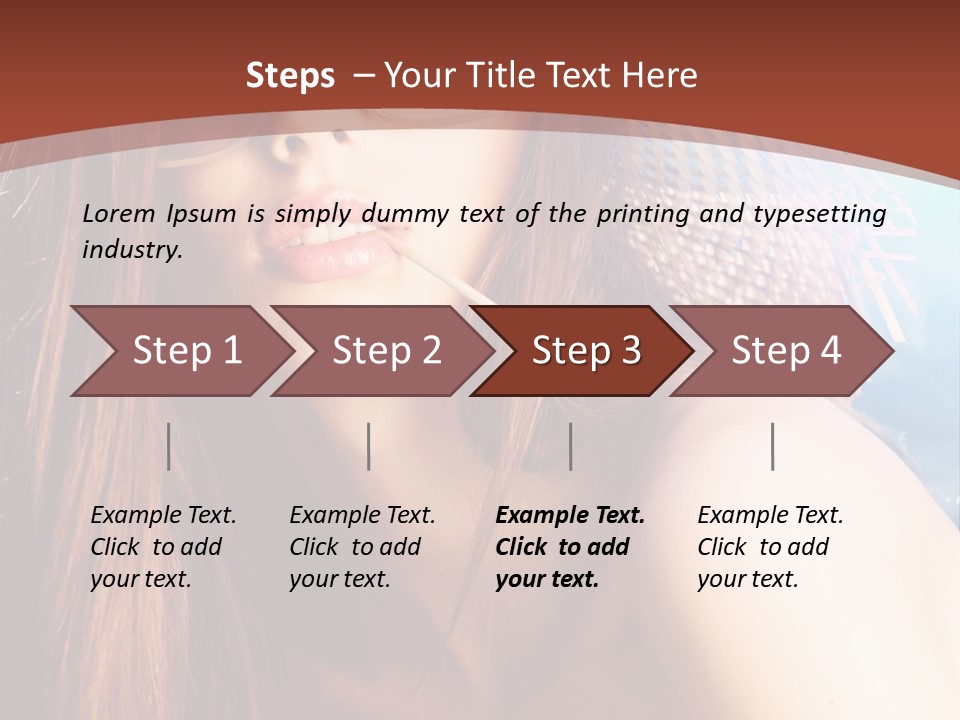 Steps – Your Title Text Here

Lorem Ipsum is simply dummy text of the printing and typesetting industry.

Step 1

Step 2

Step 3

Step 4

Example Text. Click to add your text.

Example Text. Click to add your text.

Example Text. Click to add your text.

Example Text. Click to add your text.